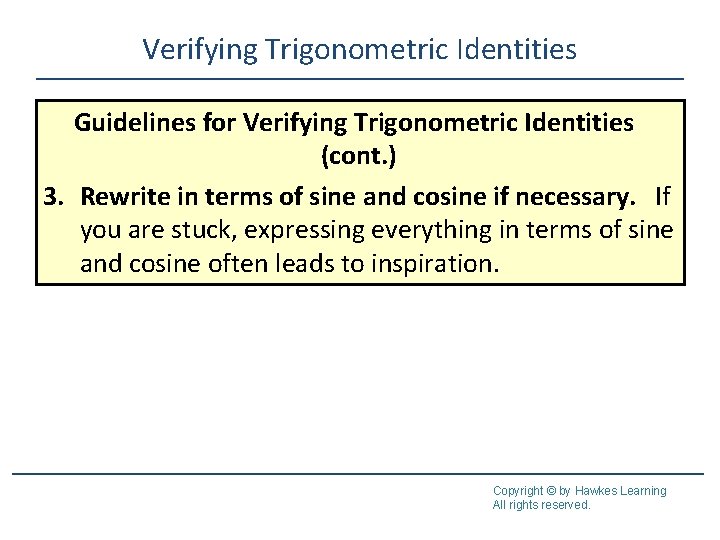 Verifying Trigonometric Identities

Guidelines for Verifying Trigonometric Identities (cont.)

3. Rewrite in terms of sine and cosine if necessary. If you are stuck, expressing everything in terms of sine and cosine often leads to inspiration.

Copyright © by Hawkes Learning
All rights reserved.